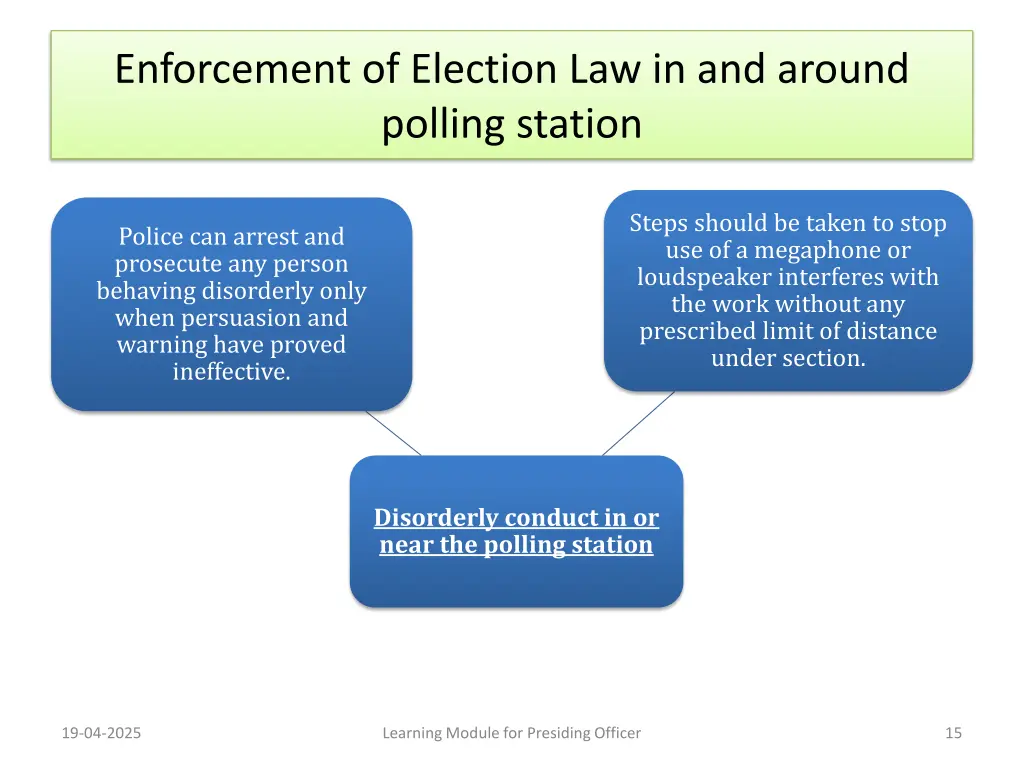 Enforcement of Election Law in and around polling station

Police can arrest and prosecute any person behaving disorderly only when persuasion and warning have proved ineffective.

Steps should be taken to stop use of a megaphone or loudspeaker interferes with the work without any prescribed limit of distance under section.

Disorderly conduct in or near the polling station

19-04-2025

Learning Module for Presiding Officer

15